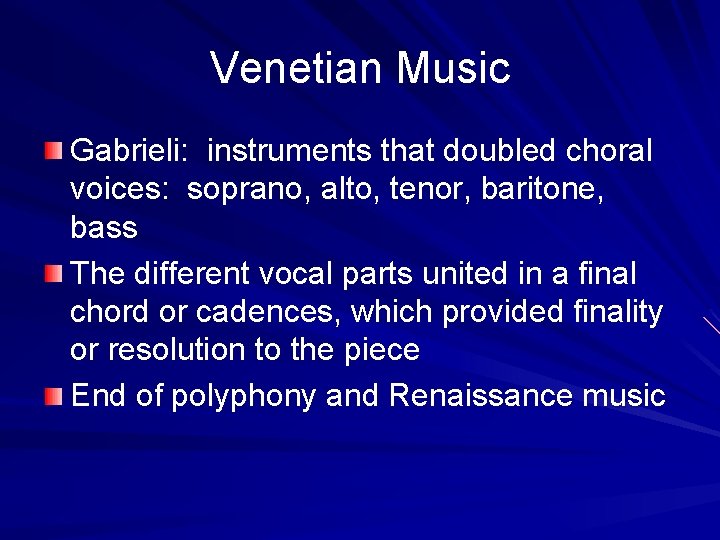 Venetian Music

Gabrieli: instruments that doubled choral voices: soprano, alto, tenor, baritone, bass

The different vocal parts united in a final chord or cadences, which provided finality or resolution to the piece

End of polyphony and Renaissance music